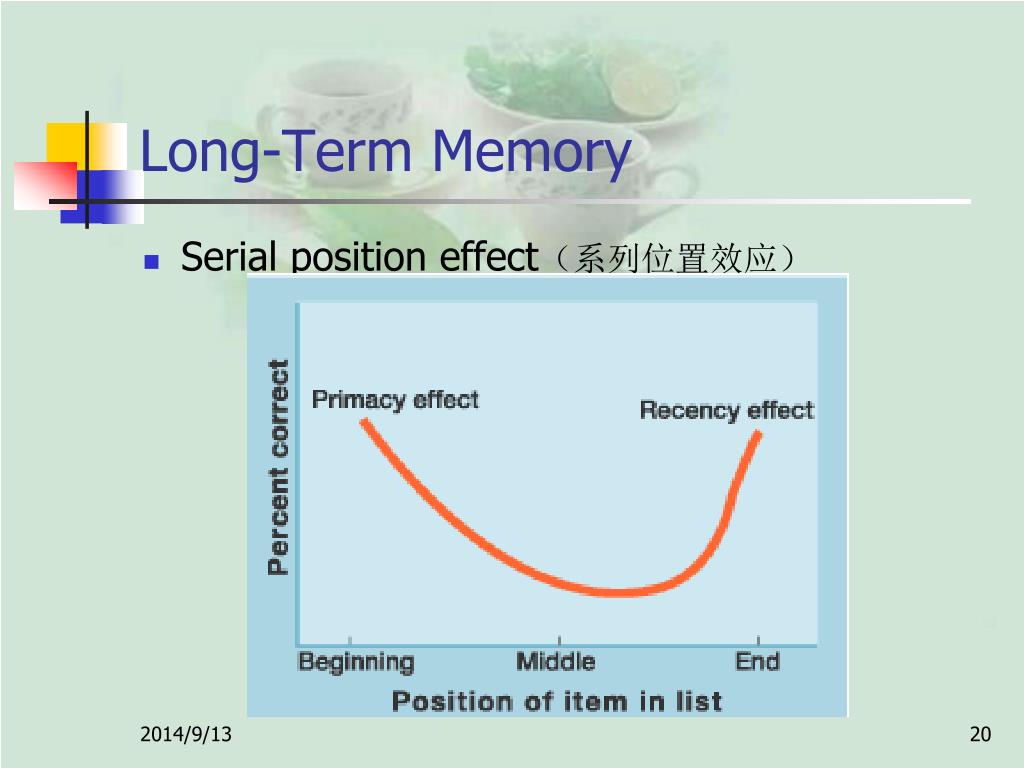 Long-Term Memory

Serial position effect（系列位置效应）

Percent correct

Primacy effect

Recency effect

Beginning

Middle

End

Position of item in list

2014/9/13

20